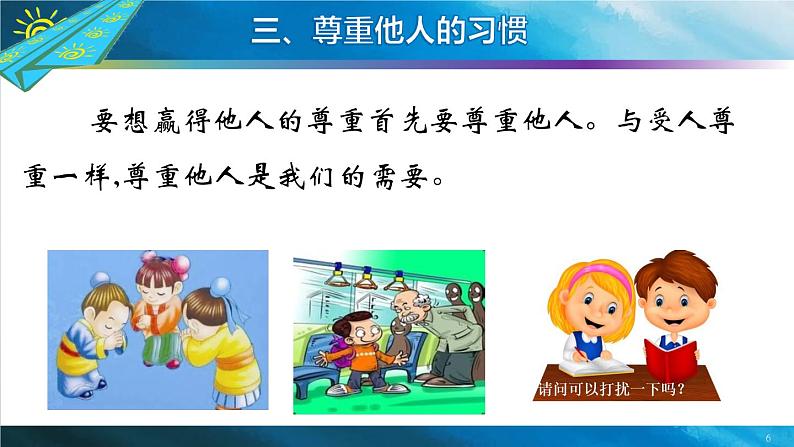 三、尊重他人的习惯

要想赢得他人的尊重首先要尊重他人。与受人尊重一样,尊重他人是我们的需要。

请问可以打扰一下吗?

6